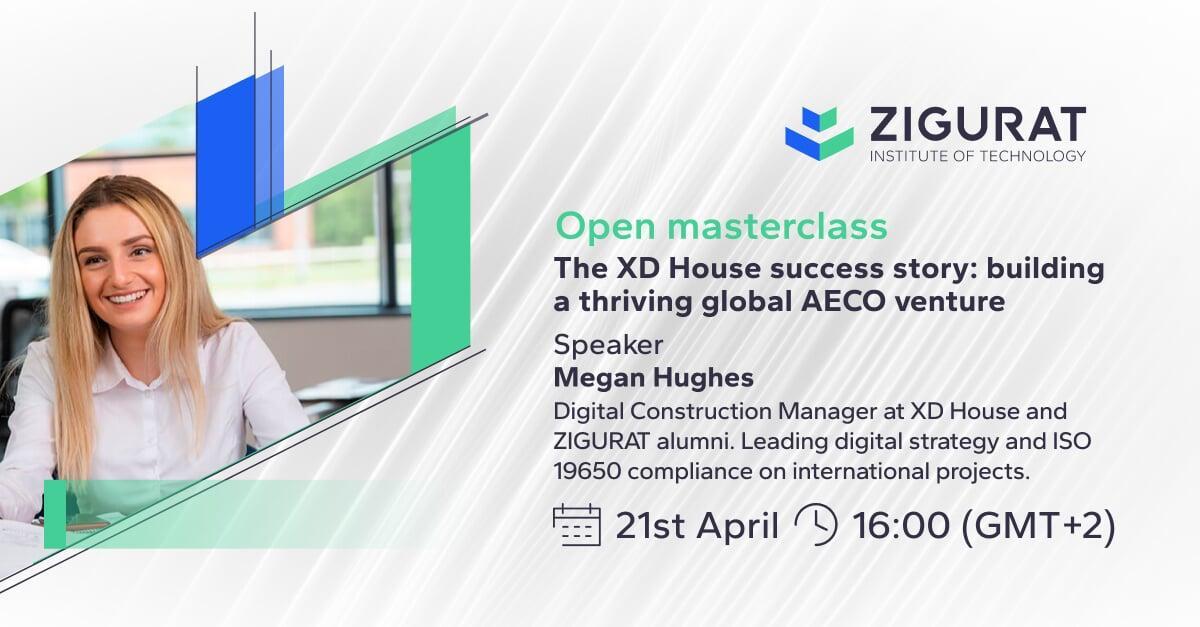 ZIGURAT
INSTITUTE OF TECHNOLOGY

Open masterclass

The XD House success story: building a thriving global AECO venture

Speaker
Megan Hughes
Digital Construction Manager at XD House and ZIGURAT alumni. Leading digital strategy and ISO 19650 compliance on international projects.

21st April 16:00 (GMT+2)